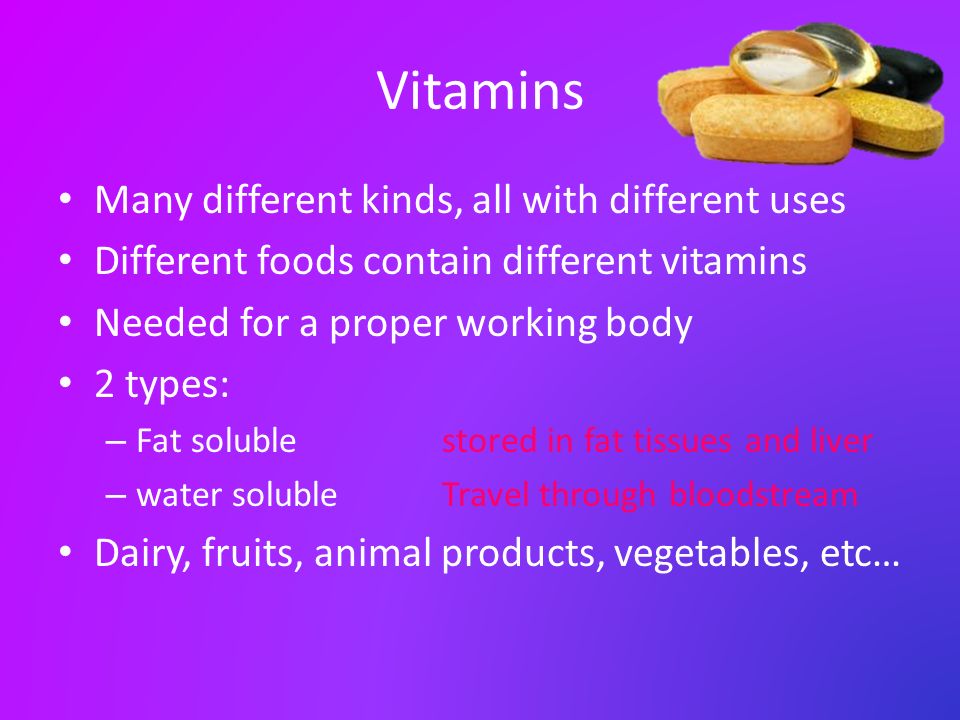 Vitamins

• Many different kinds, all with different uses
• Different foods contain different vitamins
• Needed for a proper working body
• 2 types:
– Fat soluble stored in fat tissues and liver
– water soluble Travel through bloodstream
• Dairy, fruits, animal products, vegetables, etc…